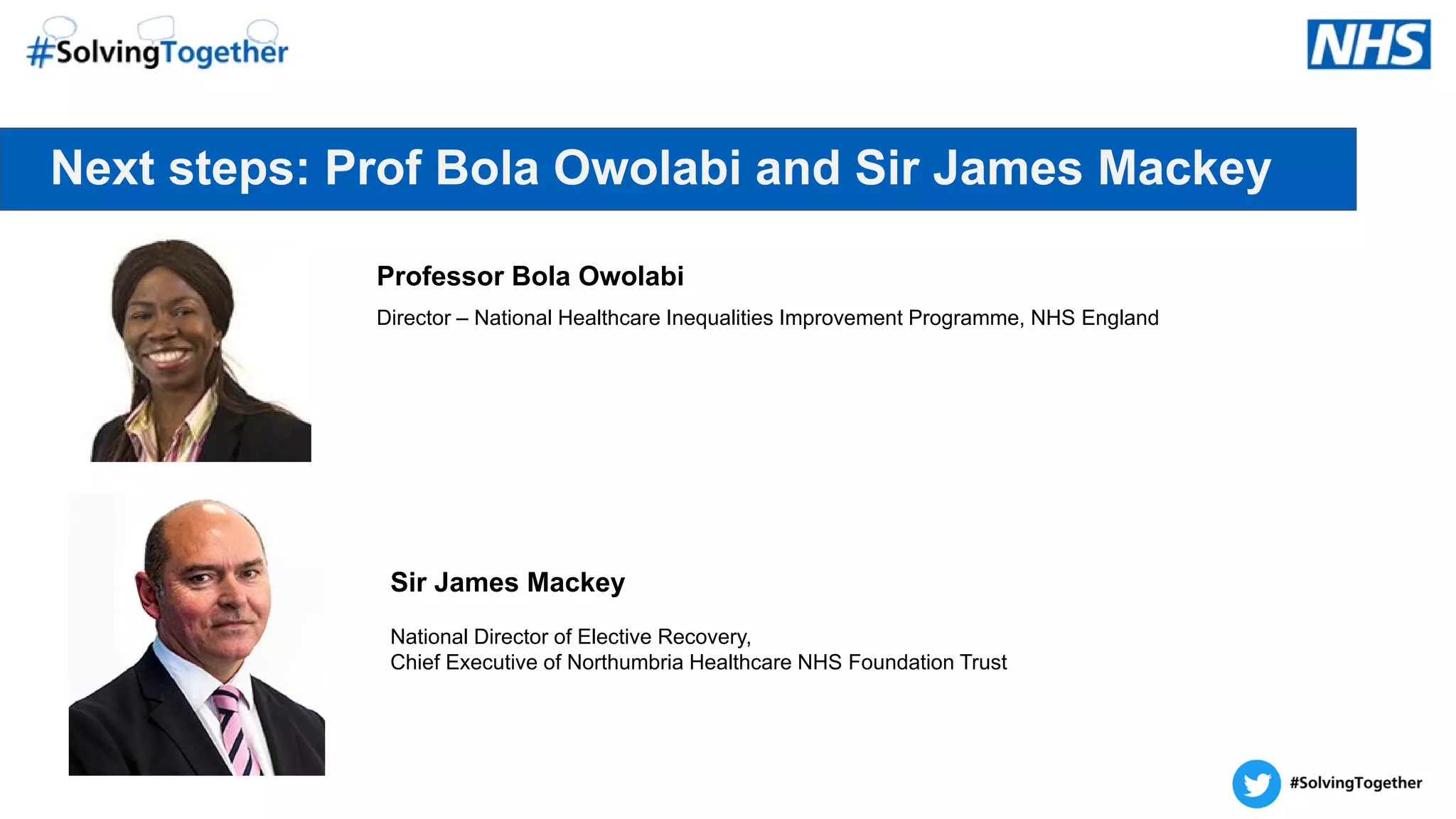 #SolvingTogether

NHS

Next steps: Prof Bola Owolabi and Sir James Mackey

Professor Bola Owolabi

Director – National Healthcare Inequalities Improvement Programme, NHS England

Sir James Mackey

National Director of Elective Recovery,
Chief Executive of Northumbria Healthcare NHS Foundation Trust

#SolvingTogether